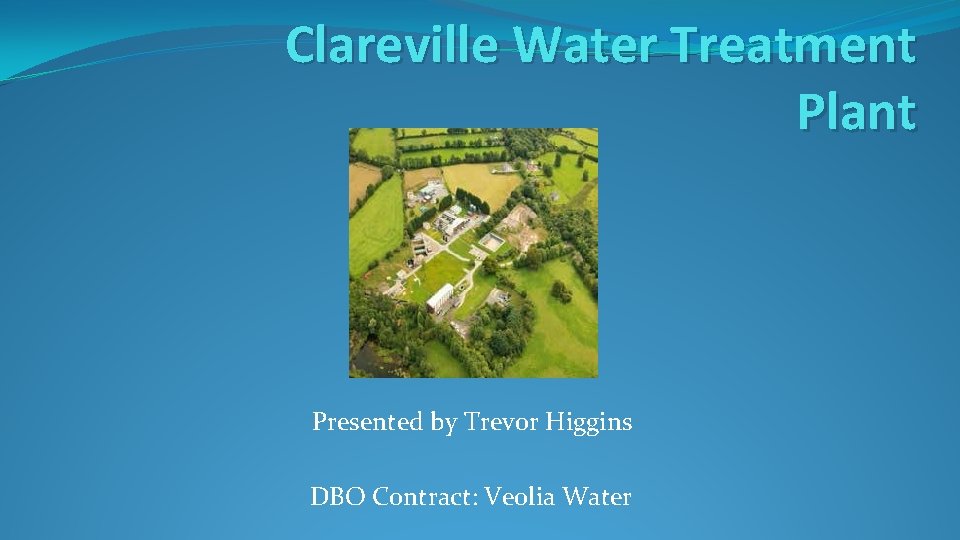 Clareville Water Treatment Plant

Presented by Trevor Higgins

DBO Contract: Veolia Water